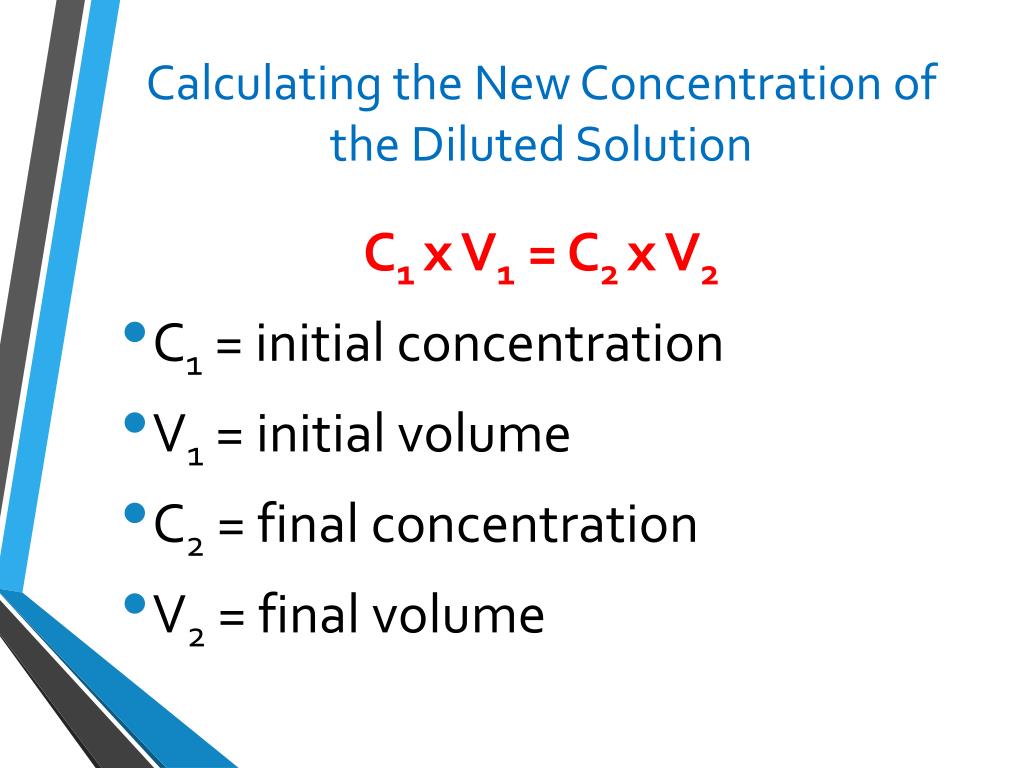 Calculating the New Concentration of the Diluted Solution

$C_1 \times V_1 = C_2 \times V_2$

• $C_1$ = initial concentration
• $V_1$ = initial volume
• $C_2$ = final concentration
• $V_2$ = final volume